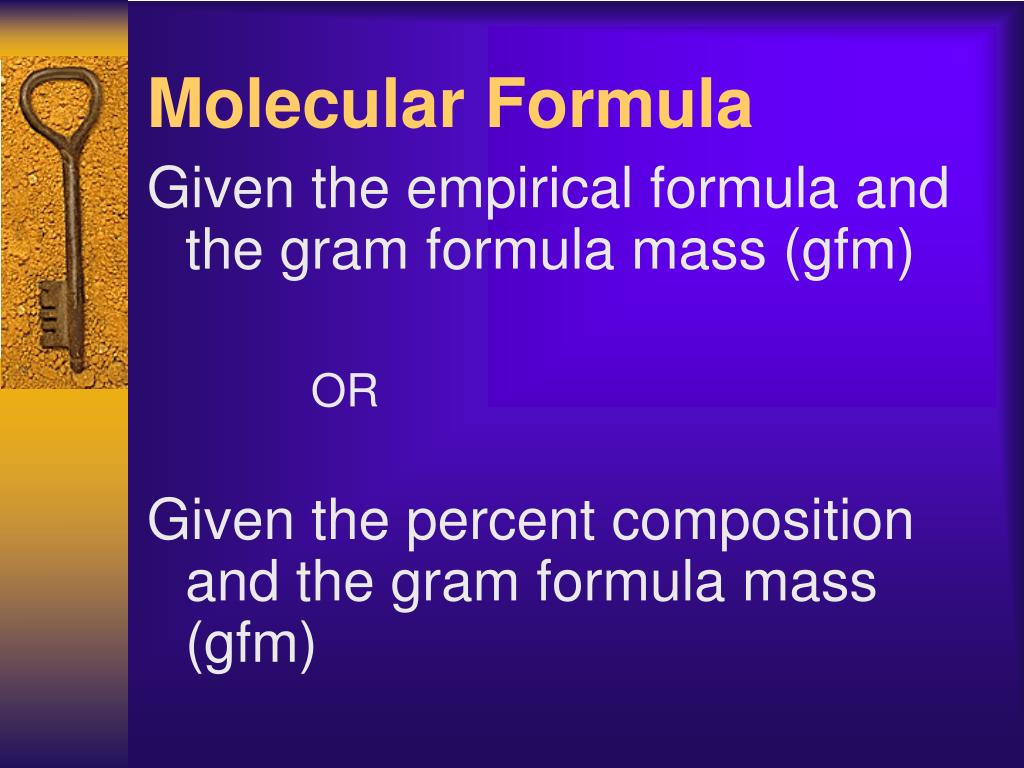 Molecular Formula

Given the empirical formula and the gram formula mass (gfm)

OR

Given the percent composition and the gram formula mass (gfm)